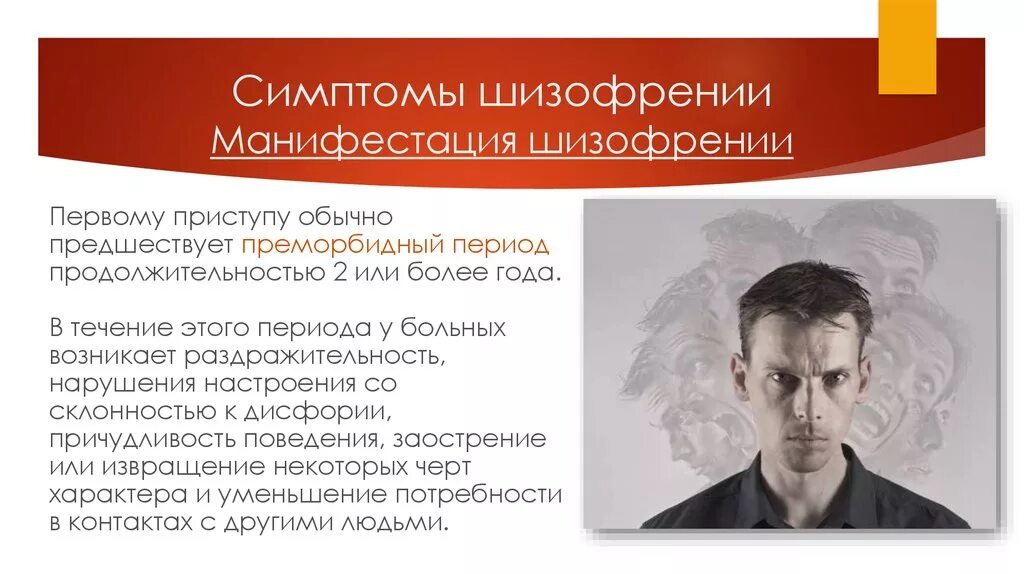 Симптомы шизофрении
Манифестация шизофрении

Первому приступу обычно предшествует преморбидный период продолжительностью 2 или более года.

В течение этого периода у больных возникает раздражительность, нарушения настроения со склонностью к дисфории, причудливость поведения, заострение или извращение некоторых черт характера и уменьшение потребности в контактах с другими людьми.